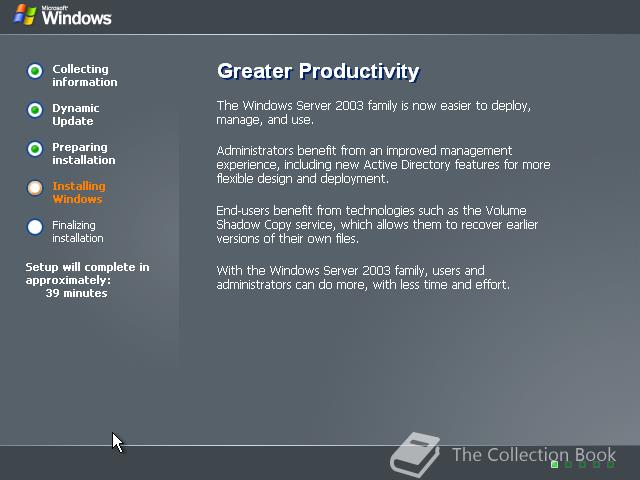 Microsoft Windows

Collecting information

Dynamic Update

Preparing installation

Installing Windows

Finalizing installation

Setup will complete in approximately: 39 minutes

Greater Productivity

The Windows Server 2003 family is now easier to deploy, manage, and use.

Administrators benefit from an improved management experience, including new Active Directory features for more flexible design and deployment.

End-users benefit from technologies such as the Volume Shadow Copy service, which allows them to recover earlier versions of their own files.

With the Windows Server 2003 family, users and administrators can do more, with less time and effort.

The Collection Book